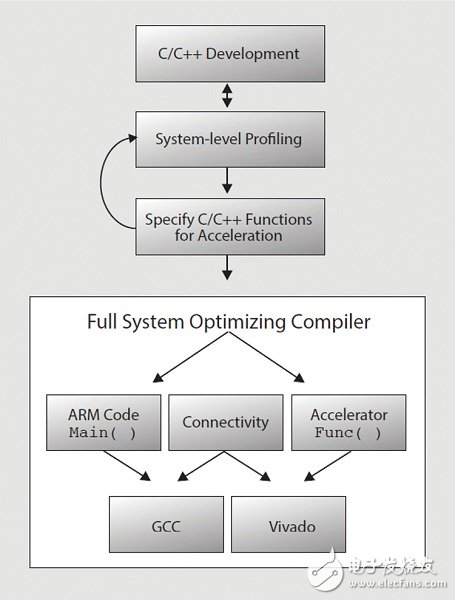 C/C++ Development

System-level Profiling

Specify C/C++ Functions for Acceleration

Full System Optimizing Compiler

ARM Code
Main( )

Connectivity

Accelerator
Func( )

GCC

Vivado

电子发烧友
www.elecfans.com